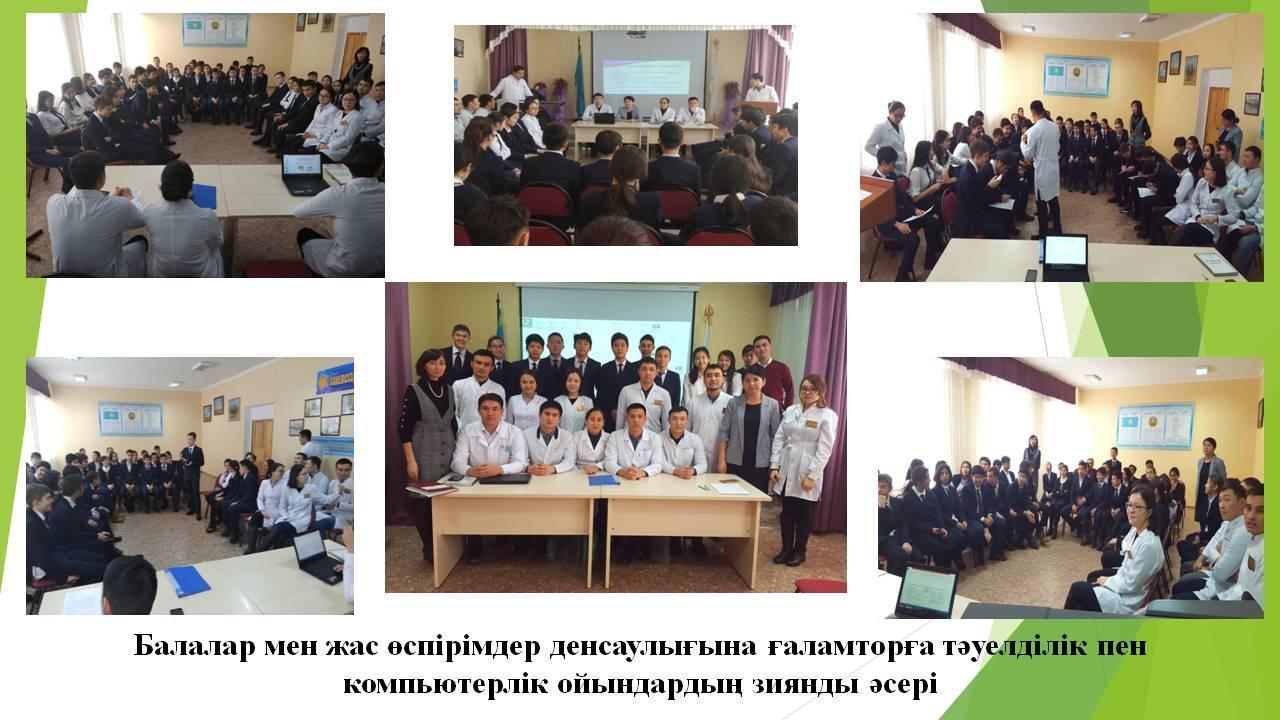 Балалар мен жас өспірімдер денсаулығына ғаламторға тәуелділік пен компьютерлік ойындардың зиянды әсері